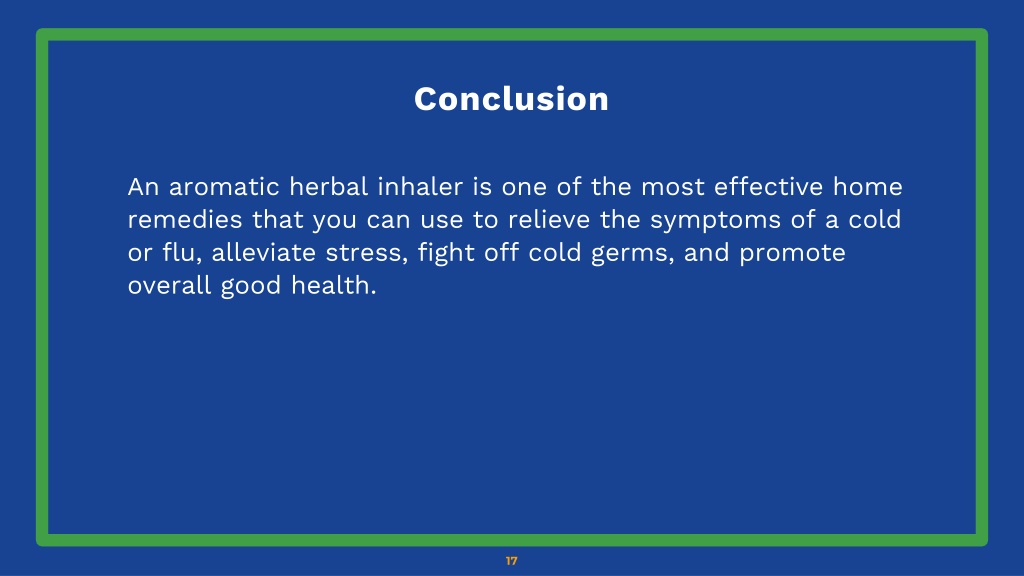 Conclusion

An aromatic herbal inhaler is one of the most effective home remedies that you can use to relieve the symptoms of a cold or flu, alleviate stress, fight off cold germs, and promote overall good health.

17